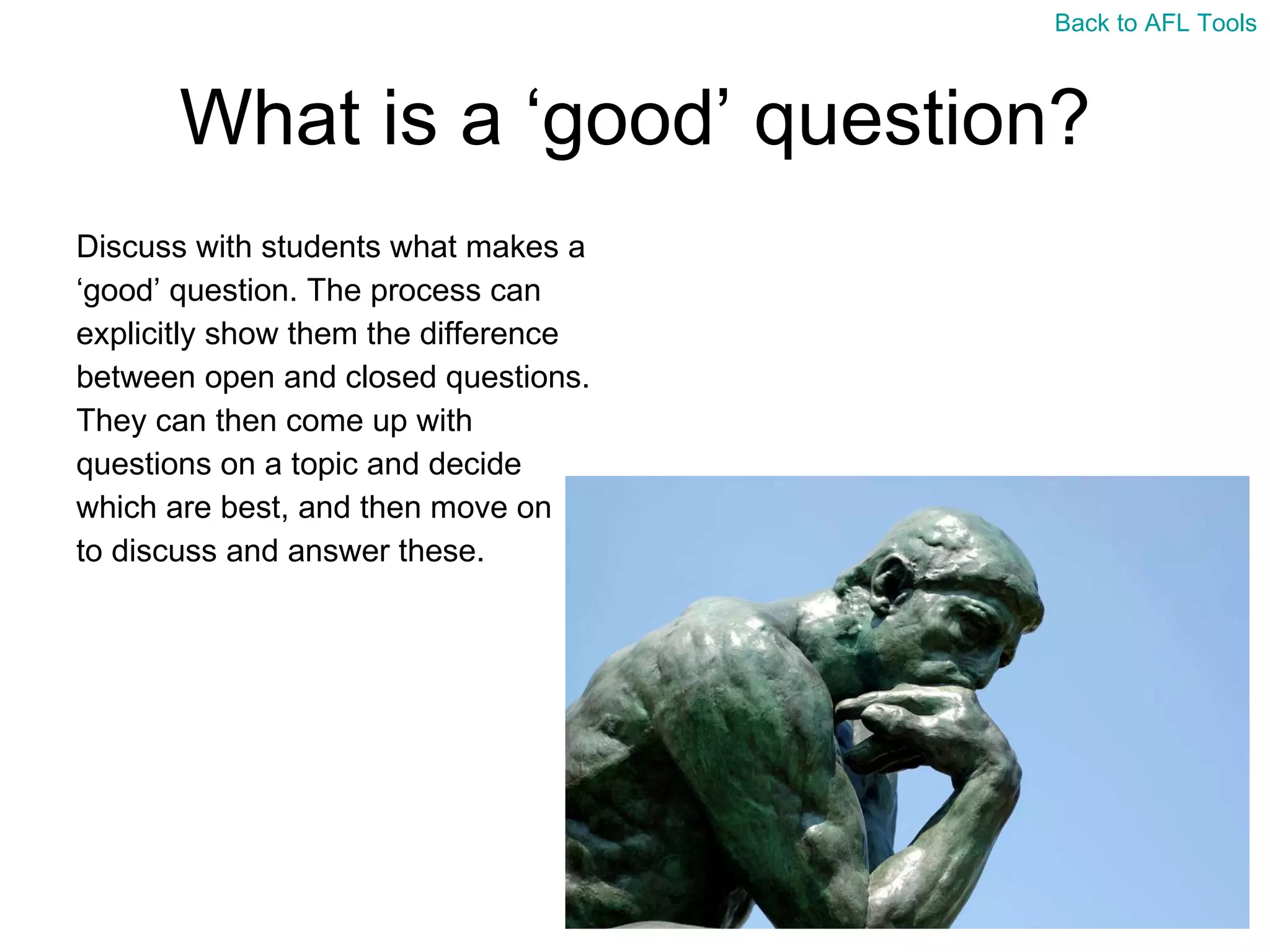 Back to AFL Tools

What is a ‘good’ question?

Discuss with students what makes a ‘good’ question. The process can explicitly show them the difference between open and closed questions. They can then come up with questions on a topic and decide which are best, and then move on to discuss and answer these.